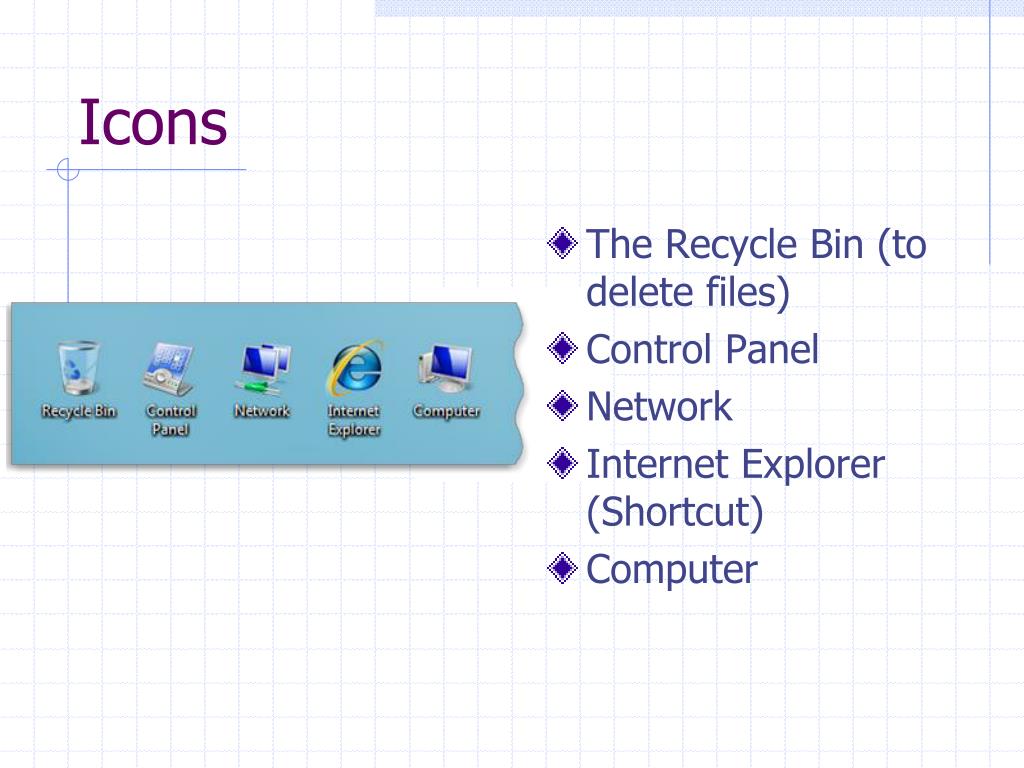 Icons

Recycle Bin
Control Panel
Network
Internet Explorer
Computer

The Recycle Bin (to delete files)
Control Panel
Network
Internet Explorer (Shortcut)
Computer